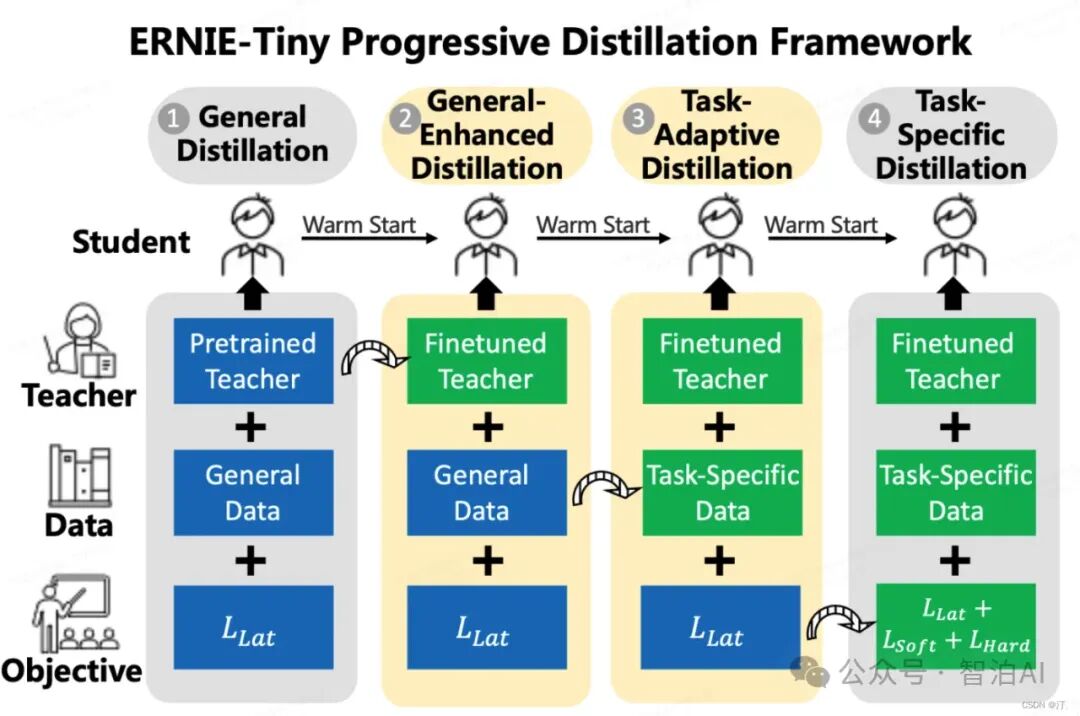 ERNIE-Tiny Progressive Distillation Framework

1 General Distillation

2 General-Enhanced Distillation

3 Task-Adaptive Distillation

4 Task-Specific Distillation

Student

Warm Start

Warm Start

Warm Start

Teacher

Data

Objective

Pretrained Teacher
+
General Data
+
$L_{Lat}$

Finetuned Teacher
+
General Data
+
$L_{Lat}$

Finetuned Teacher
+
Task-Specific Data
+
$L_{Lat}$

Finetuned Teacher
+
Task-Specific Data
+
$L_{Lat} + L_{Soft} + L_{Hard}$

公众号 · 智泊AI

CSDN @汀、